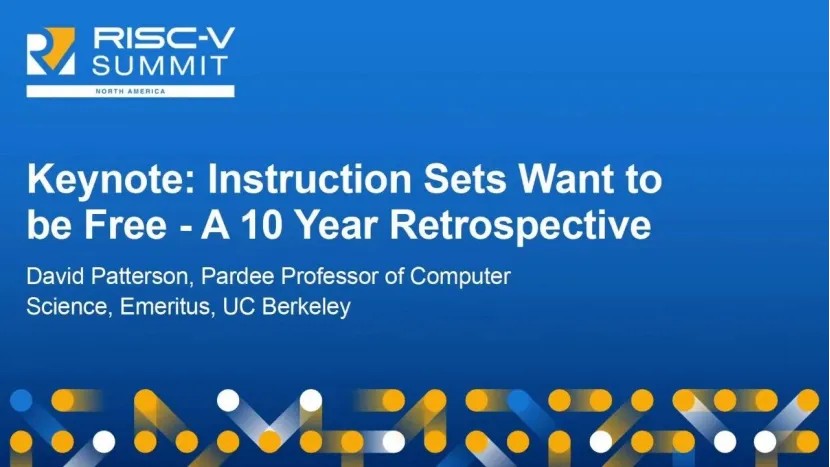 RISC-V
SUMMIT
NORTH AMERICA

Keynote: Instruction Sets Want to be Free - A 10 Year Retrospective

David Patterson, Pardee Professor of Computer Science, Emeritus, UC Berkeley